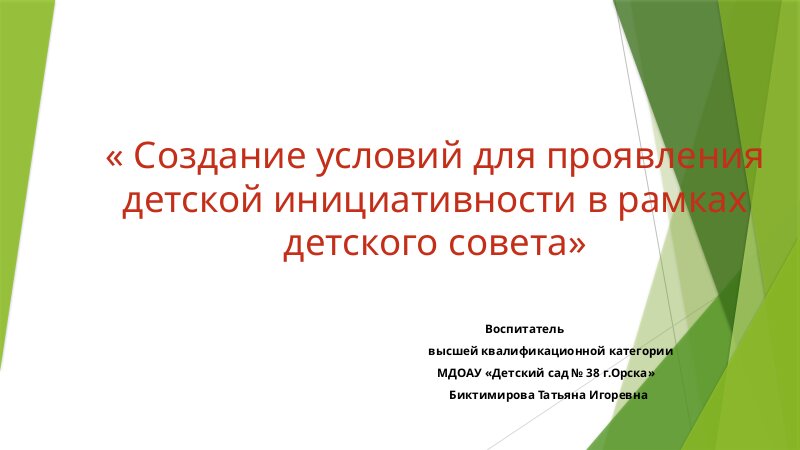 « Создание условий для проявления детской инициативности в рамках детского совета»

Воспитатель

высшей квалификационной категории

МДОАУ «Детский сад № 38 г.Орска»

Биктимирова Татьяна Игоревна